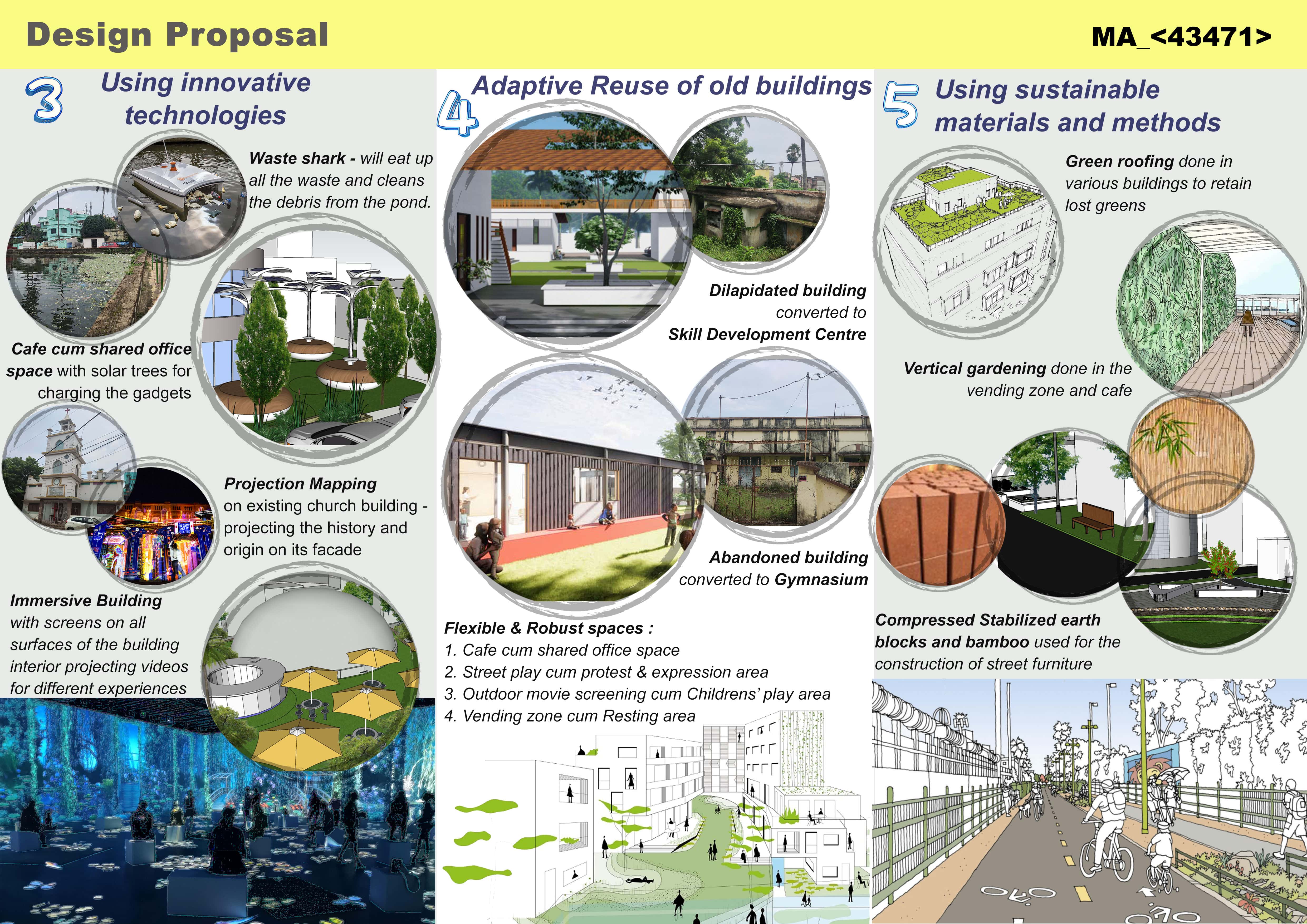 Design Proposal

MA_<43471>

3 Using innovative technologies

Waste shark - will eat up all the waste and cleans the debris from the pond.

Cafe cum shared office space with solar trees for charging the gadgets

Projection Mapping on existing church building - projecting the history and origin on its facade

Immersive Building with screens on all surfaces of the building interior projecting videos for different experiences

4 Adaptive Reuse of old buildings

Dilapidated building converted to Skill Development Centre

Abandoned building converted to Gymnasium

Flexible & Robust spaces :
1. Cafe cum shared office space
2. Street play cum protest & expression area
3. Outdoor movie screening cum Childrens' play area
4. Vending zone cum Resting area

5 Using sustainable materials and methods

Green roofing done in various buildings to retain lost greens

Vertical gardening done in the vending zone and cafe

Compressed Stabilized earth blocks and bamboo used for the construction of street furniture